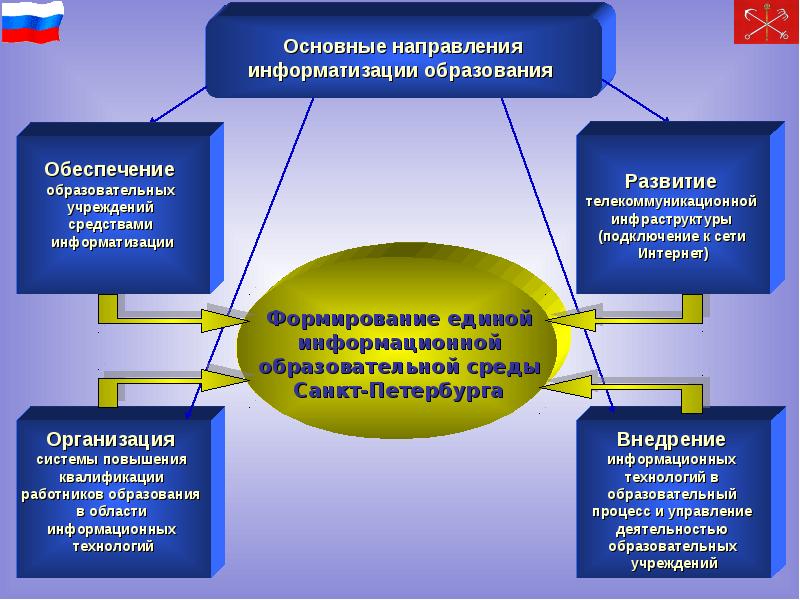 Основные направления информатизации образования

Обеспечение образовательных учреждений средствами информатизации

Развитие телекоммуникационной инфраструктуры (подключение к сети Интернет)

Формирование единой информационной образовательной среды Санкт-Петербурга

Организация системы повышения квалификации работников образования в области информационных технологий

Внедрение информационных технологий в образовательный процесс и управление деятельностью образовательных учреждений